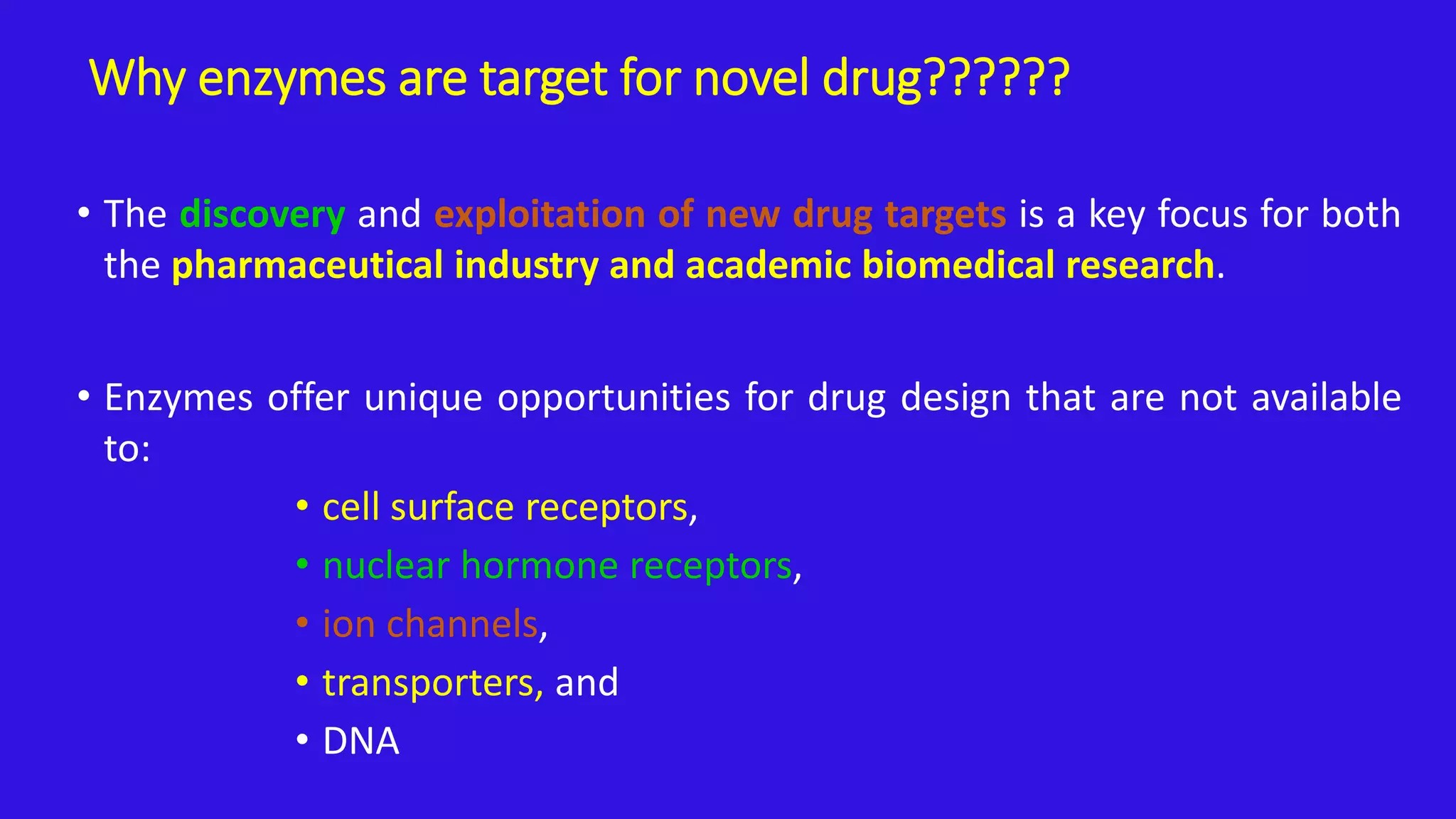 Why enzymes are target for novel drug??????

• The discovery and exploitation of new drug targets is a key focus for both the pharmaceutical industry and academic biomedical research.

• Enzymes offer unique opportunities for drug design that are not available to:

• cell surface receptors,
• nuclear hormone receptors,
• ion channels,
• transporters, and
• DNA